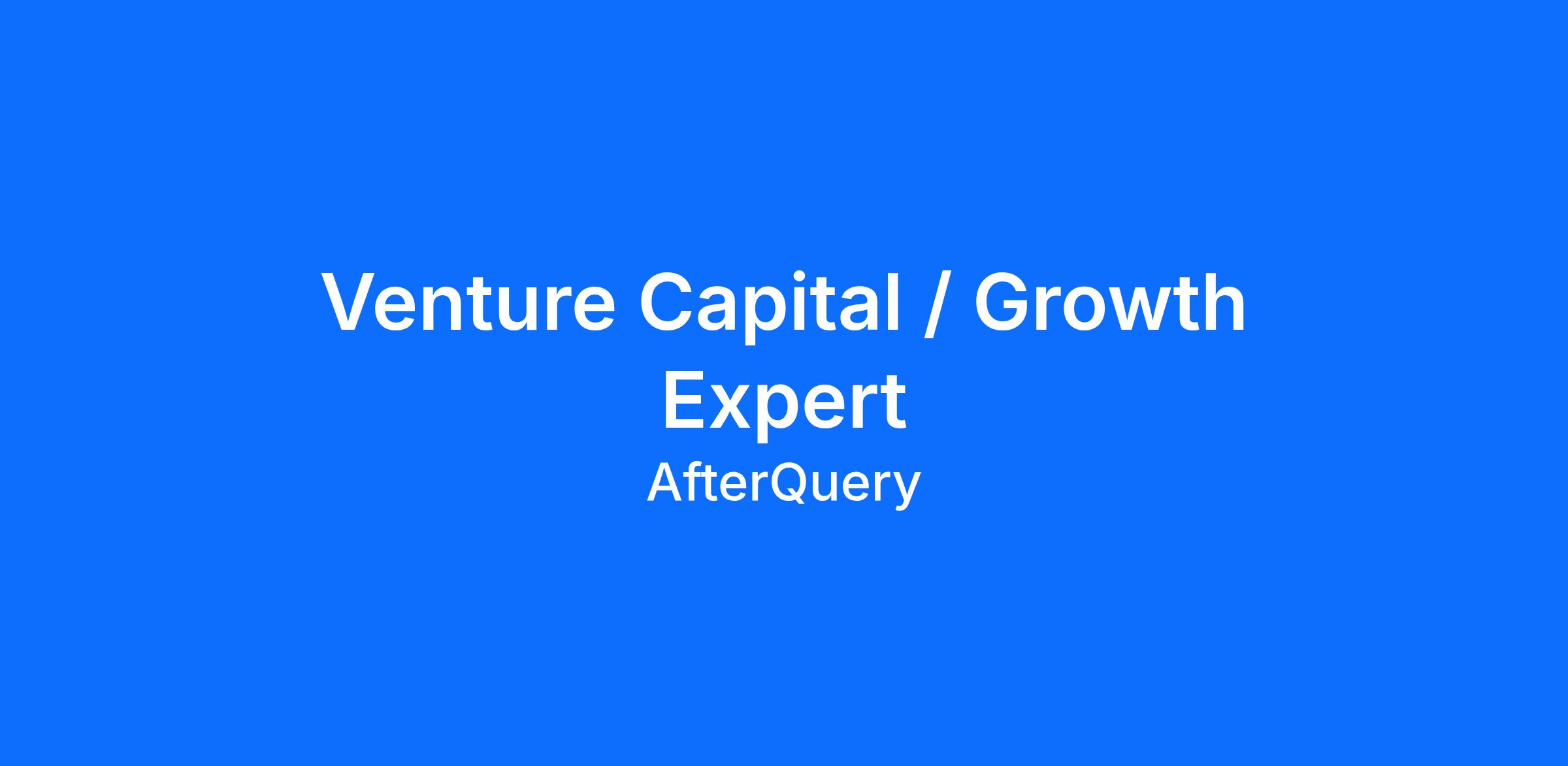 Venture Capital / Growth Expert

AfterQuery